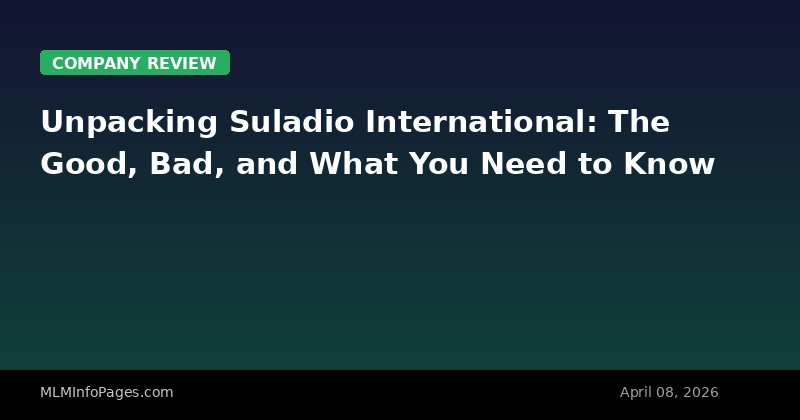 COMPANY REVIEW

Unpacking Suladio International: The Good, Bad, and What You Need to Know

MLMInfoPages.com

April 08, 2026